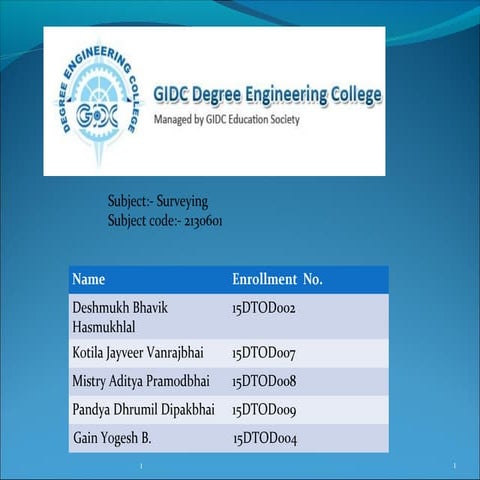 DEGREE ENGINEERING COLLEGE

GIDC

GIDC Degree Engineering College

Managed by GIDC Education Society

Subject:- Surveying
Subject code:- 2130601

| Name | Enrollment No. |
|---|---|
| Deshmukh Bhavik Hasmukhlal | 15DTOD002 |
| Kotila Jayveer Vanrajbhai | 15DTOD007 |
| Mistry Aditya Pramodbhai | 15DTOD008 |
| Pandya Dhrumil Dipakbhai | 15DTOD009 |
| Gain Yogesh B. | 15DTOD004 |

1

1